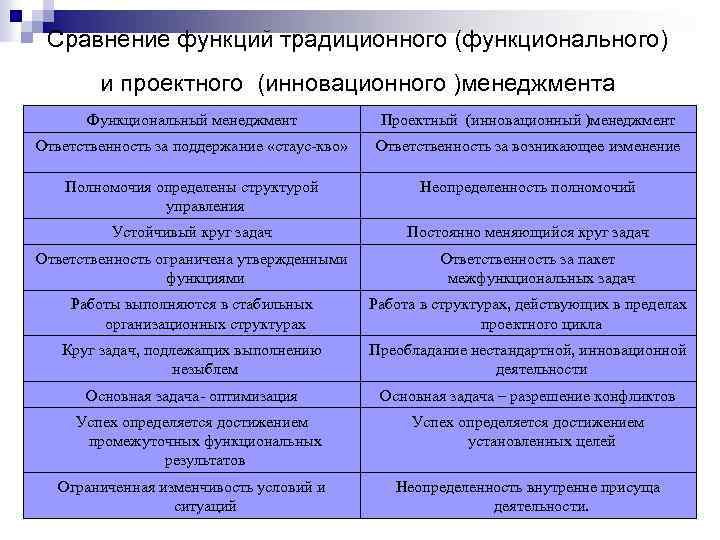 Сравнение функций традиционного (функционального) и проектного (инновационного )менеджмента

| Функциональный менеджмент | Проектный (инновационный )менеджмент |
|---|---|
| Ответственность за поддержание «стаус-кво» | Ответственность за возникающее изменение |
| Полномочия определены структурой управления | Неопределенность полномочий |
| Устойчивый круг задач | Постоянно меняющийся круг задач |
| Ответственность ограничена утвержденными функциями | Ответственность за пакет межфункциональных задач |
| Работы выполняются в стабильных организационных структурах | Работа в структурах, действующих в пределах проектного цикла |
| Круг задач, подлежащих выполнению незыблем | Преобладание нестандартной, инновационной деятельности |
| Основная задача- оптимизация | Основная задача – разрешение конфликтов |
| Успех определяется достижением промежуточных функциональных результатов | Успех определяется достижением установленных целей |
| Ограниченная изменчивость условий и ситуаций | Неопределенность внутренне присуща деятельности. |